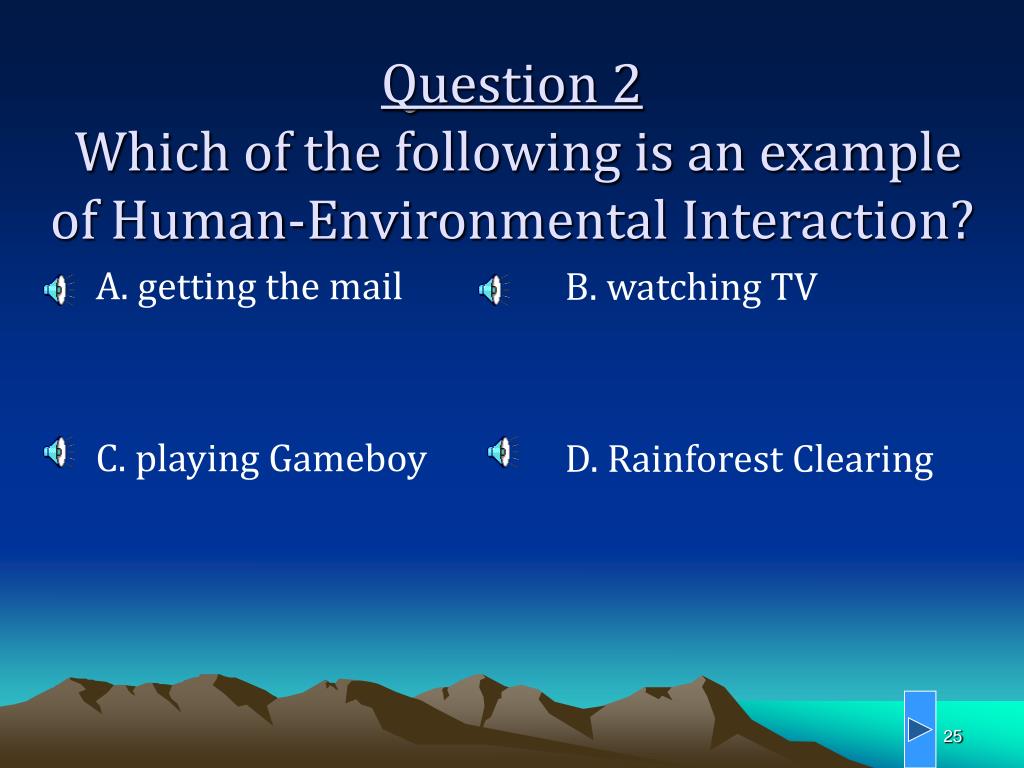 Question 2
Which of the following is an example of Human-Environmental Interaction?

A. getting the mail

B. watching TV

C. playing Gameboy

D. Rainforest Clearing

25